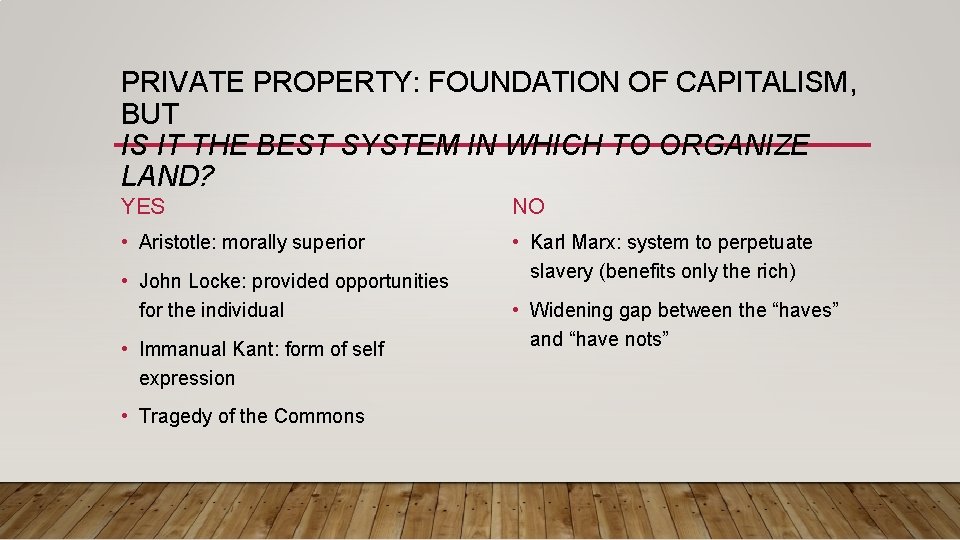 PRIVATE PROPERTY: FOUNDATION OF CAPITALISM, BUT
IS IT THE BEST SYSTEM IN WHICH TO ORGANIZE LAND?

YES

• Aristotle: morally superior
• John Locke: provided opportunities for the individual
• Immanual Kant: form of self expression
• Tragedy of the Commons

NO

• Karl Marx: system to perpetuate slavery (benefits only the rich)
• Widening gap between the “haves” and “have nots”